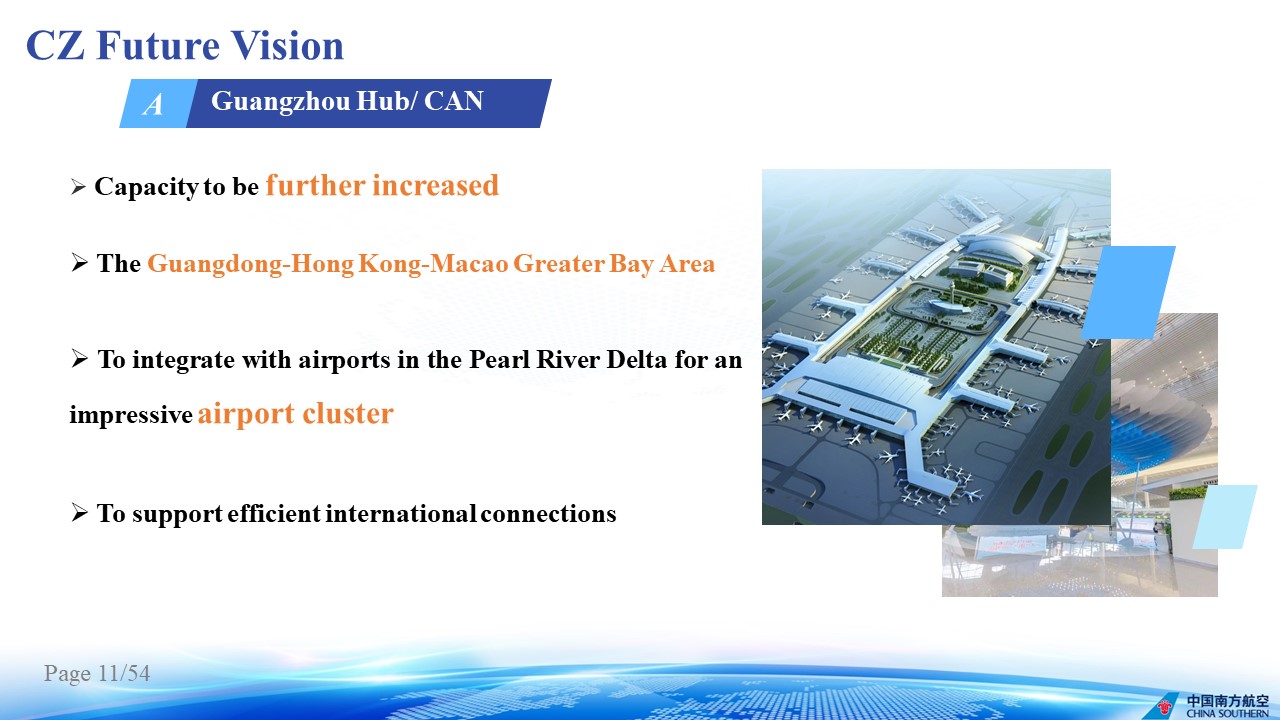 CZ Future Vision

A

Guangzhou Hub/ CAN

➢ Capacity to be further increased

➢ The Guangdong-Hong Kong-Macao Greater Bay Area

➢ To integrate with airports in the Pearl River Delta for an impressive airport cluster

➢ To support efficient international connections

Page 11/54

中国南方航空
CHINA SOUTHERN